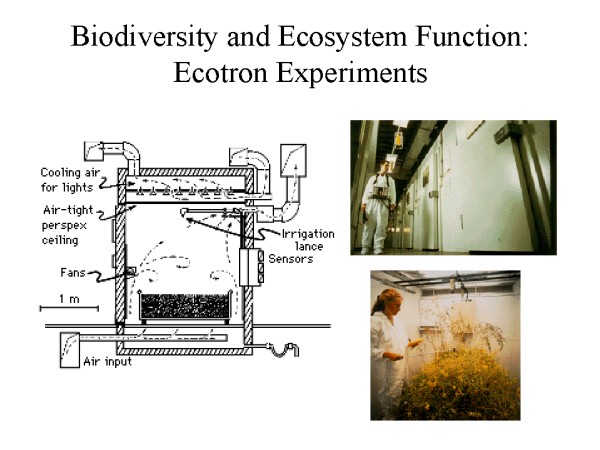 Biodiversity and Ecosystem Function: Ecotron Experiments

Cooling air for lights

Air-tight perspex ceiling

Irrigation lance

Sensors

Fans

1 m

Air input